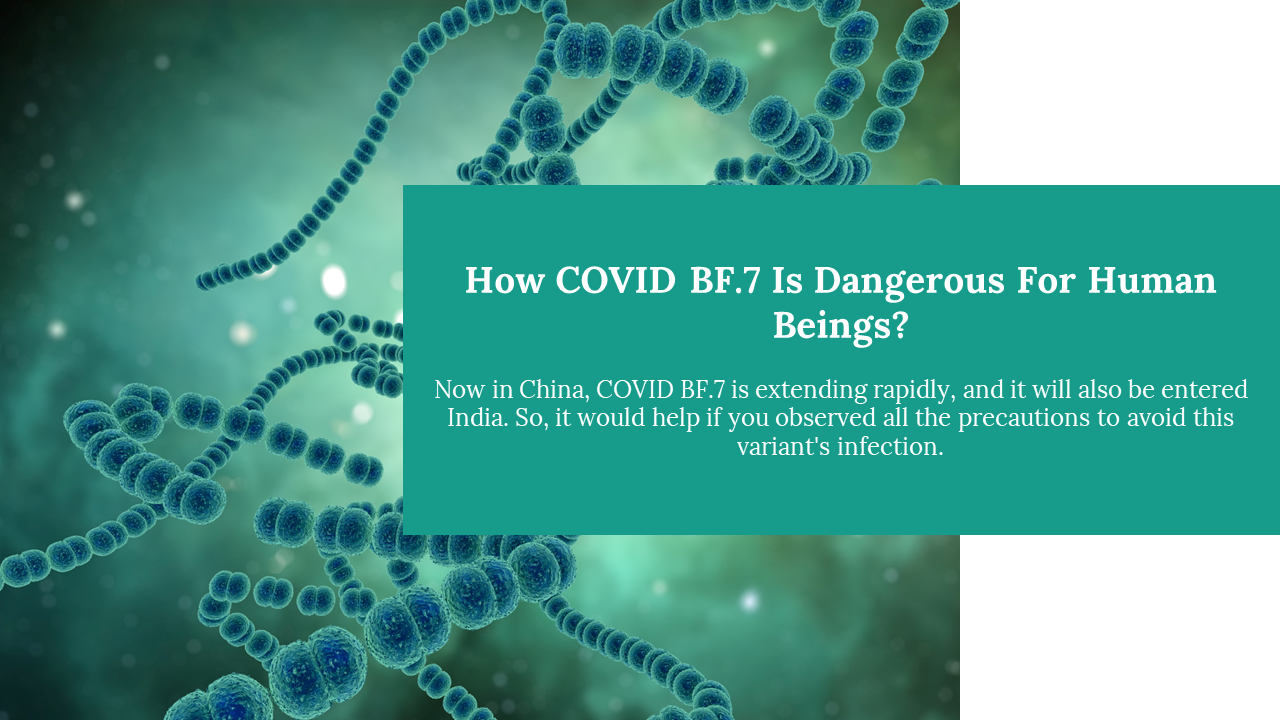 How COVID BF.7 Is Dangerous For Human Beings?

Now in China, COVID BF.7 is extending rapidly, and it will also be entered India. So, it would help if you observed all the precautions to avoid this variant's infection.